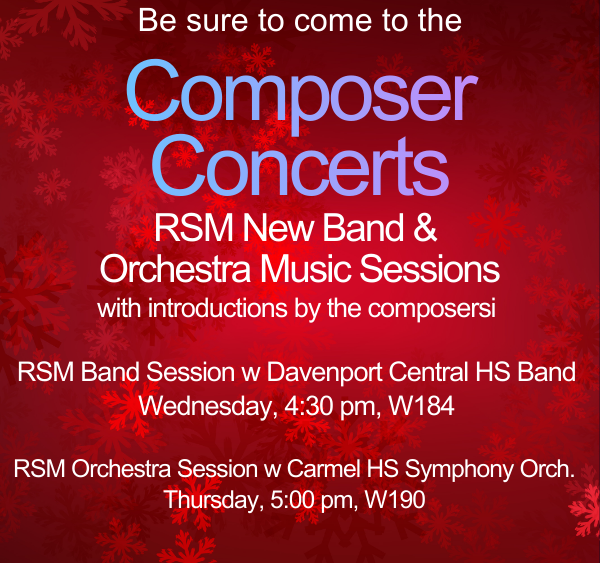 Be sure to come to the

Composer Concerts

RSM New Band & Orchestra Music Sessions
with introductions by the composersi

RSM Band Session w Davenport Central HS Band
Wednesday, 4:30 pm, W184

RSM Orchestra Session w Carmel HS Symphony Orch.
Thursday, 5:00 pm, W190